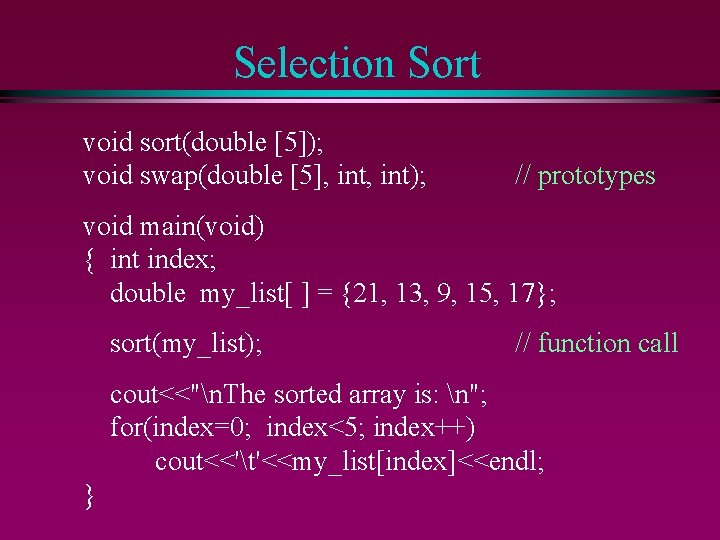 Selection Sort

void sort(double [5]);
void swap(double [5], int, int);          // prototypes

void main(void)
{  int index;
   double  my_list[ ] = {21, 13, 9, 15, 17};

   sort(my_list);                          // function call

   cout<<"\nThe sorted array is: \n";
   for(index=0;  index<5; index++)
        cout<<'\t'<<my_list[index]<<endl;
}